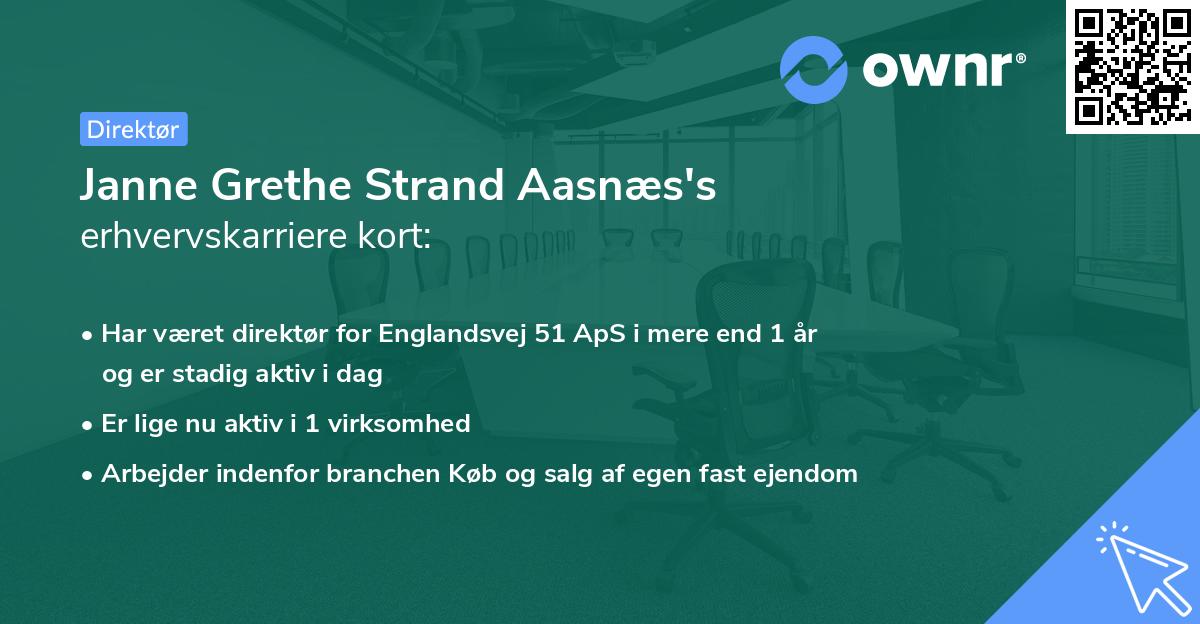 ownr®

Direktør

Janne Grethe Strand Aasnæs's
erhvervskarriere kort:

• Har været direktør for Englandsvej 51 ApS i mere end 1 år og er stadig aktiv i dag
• Er lige nu aktiv i 1 virksomhed
• Arbejder indenfor branchen Køb og salg af egen fast ejendom